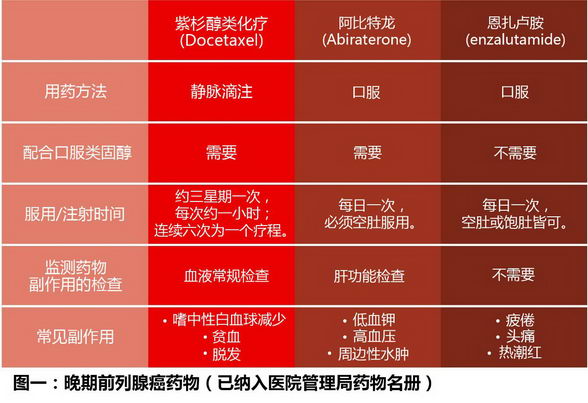 | | 紫杉醇类化疗 (Docetaxel) | 阿比特龙 (Abiraterone) | 恩扎卢胺 (enzalutamide) |
|---|---|---|---|
| 用药方法 | 静脉滴注 | 口服 | 口服 |
| 配合口服类固醇 | 需要 | 需要 | 不需要 |
| 服用/注射时间 | 约三星期一次，每次约一小时；连续六次为一个疗程。 | 每日一次，必须空肚服用。 | 每日一次，空肚或饱肚皆可。 |
| 监测药物副作用的检查 | 血液常规检查 | 肝功能检查 | 不需要 |
| 常见副作用 | • 嗜中性白血球减少 • 贫血 • 脱发 | • 低血钾 • 高血压 • 周边性水肿 | • 疲倦 • 头痛 • 热潮红 |

图一：晚期前列腺癌药物（已纳入医院管理局药物名册）